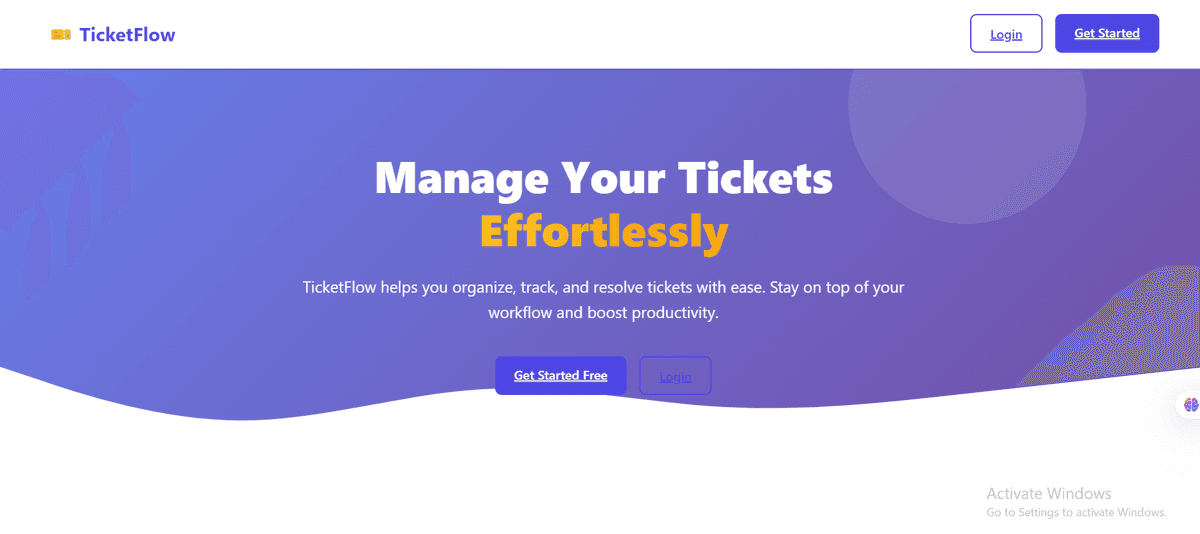 TicketFlow

Login

Get Started

Manage Your Tickets Effortlessly

TicketFlow helps you organize, track, and resolve tickets with ease. Stay on top of your workflow and boost productivity.

Get Started Free

Login

Activate Windows
Go to Settings to activate Windows.